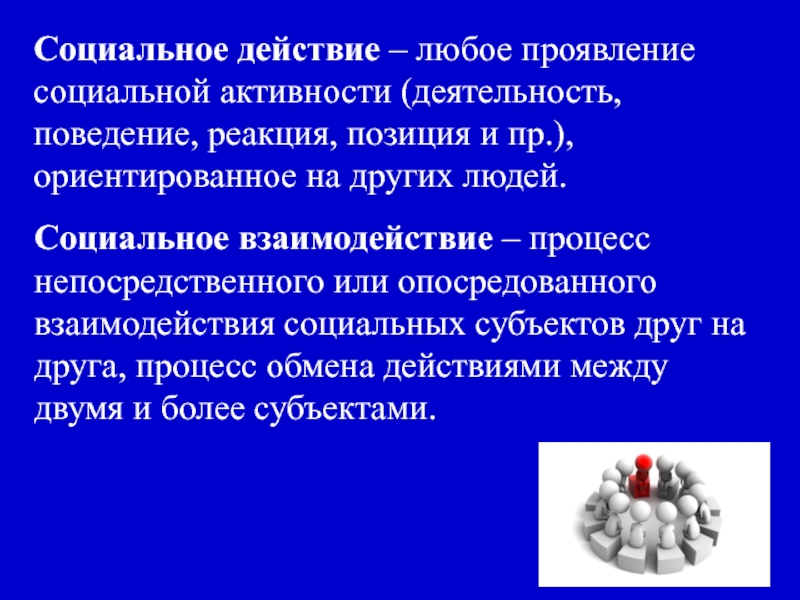 Социальное действие – любое проявление социальной активности (деятельность, поведение, реакция, позиция и пр.), ориентированное на других людей.

Социальное взаимодействие – процесс непосредственного или опосредованного взаимодействия социальных субъектов друг на друга, процесс обмена действиями между двумя и более субъектами.